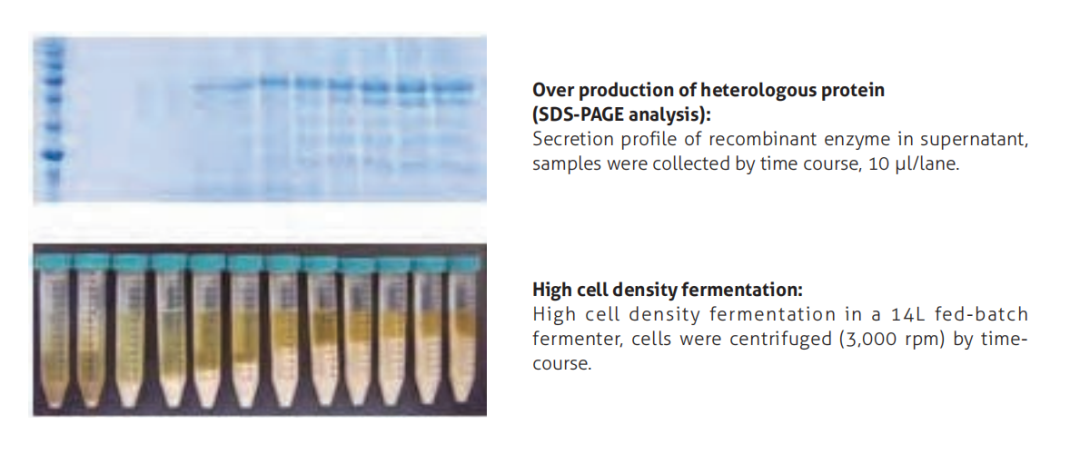 Over production of heterologous protein
(SDS-PAGE analysis):
Secretion profile of recombinant enzyme in supernatant, samples were collected by time course, 10 μl/lane.

High cell density fermentation:
High cell density fermentation in a 14L fed-batch fermenter, cells were centrifuged (3,000 rpm) by time-course.